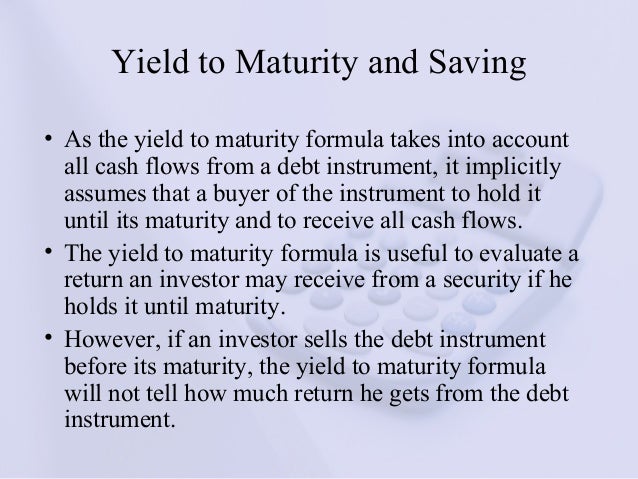 Yield to Maturity and Saving

• As the yield to maturity formula takes into account all cash flows from a debt instrument, it implicitly assumes that a buyer of the instrument to hold it until its maturity and to receive all cash flows.

• The yield to maturity formula is useful to evaluate a return an investor may receive from a security if he holds it until maturity.

• However, if an investor sells the debt instrument before its maturity, the yield to maturity formula will not tell how much return he gets from the debt instrument.